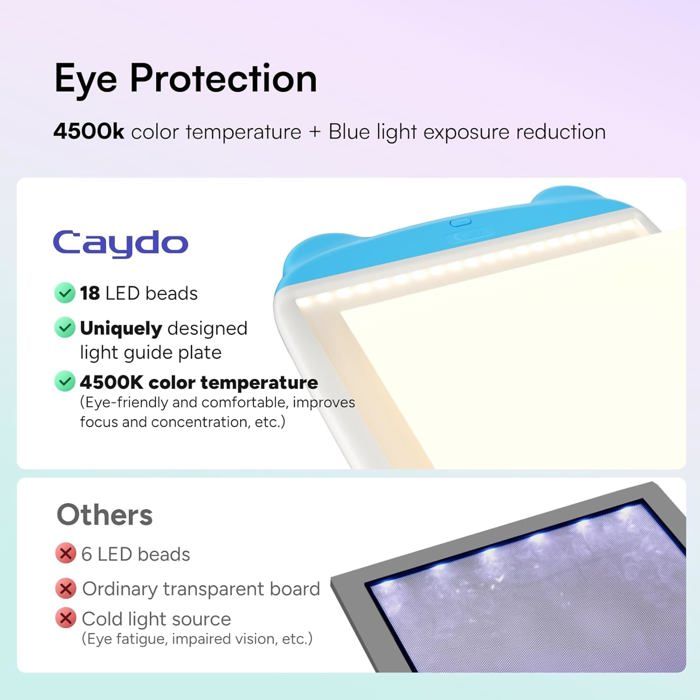 Eye Protection

4500k color temperature + Blue light exposure reduction

Caydo

18 LED beads

Uniquely designed light guide plate

4500K color temperature
(Eye-friendly and comfortable, improves focus and concentration, etc.)

Others

6 LED beads

Ordinary transparent board

Cold light source
(Eye fatigue, impaired vision, etc.)